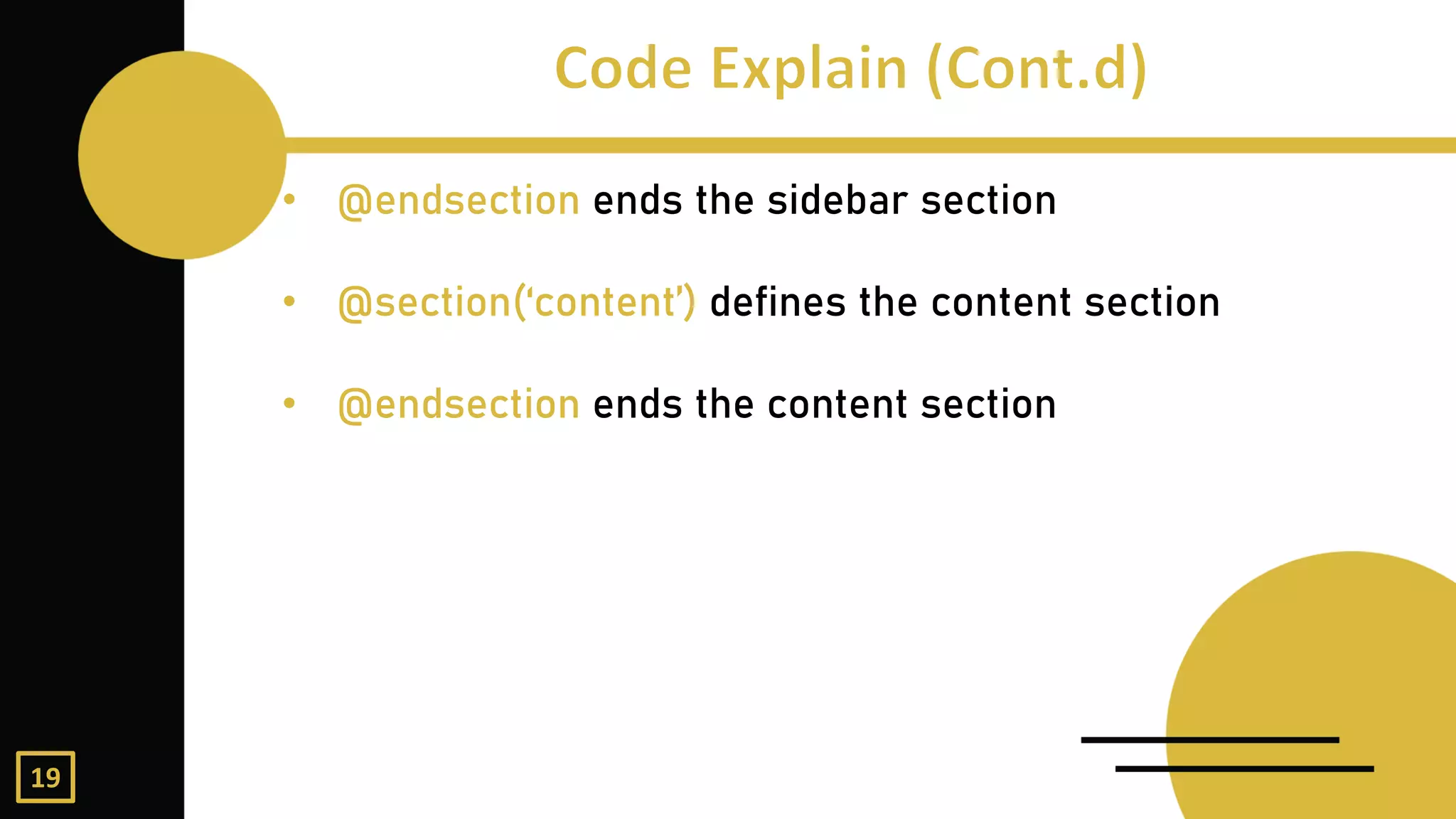 Code Explain (Cont.d)

• @endsection ends the sidebar section

• @section(‘content’) defines the content section

• @endsection ends the content section

19